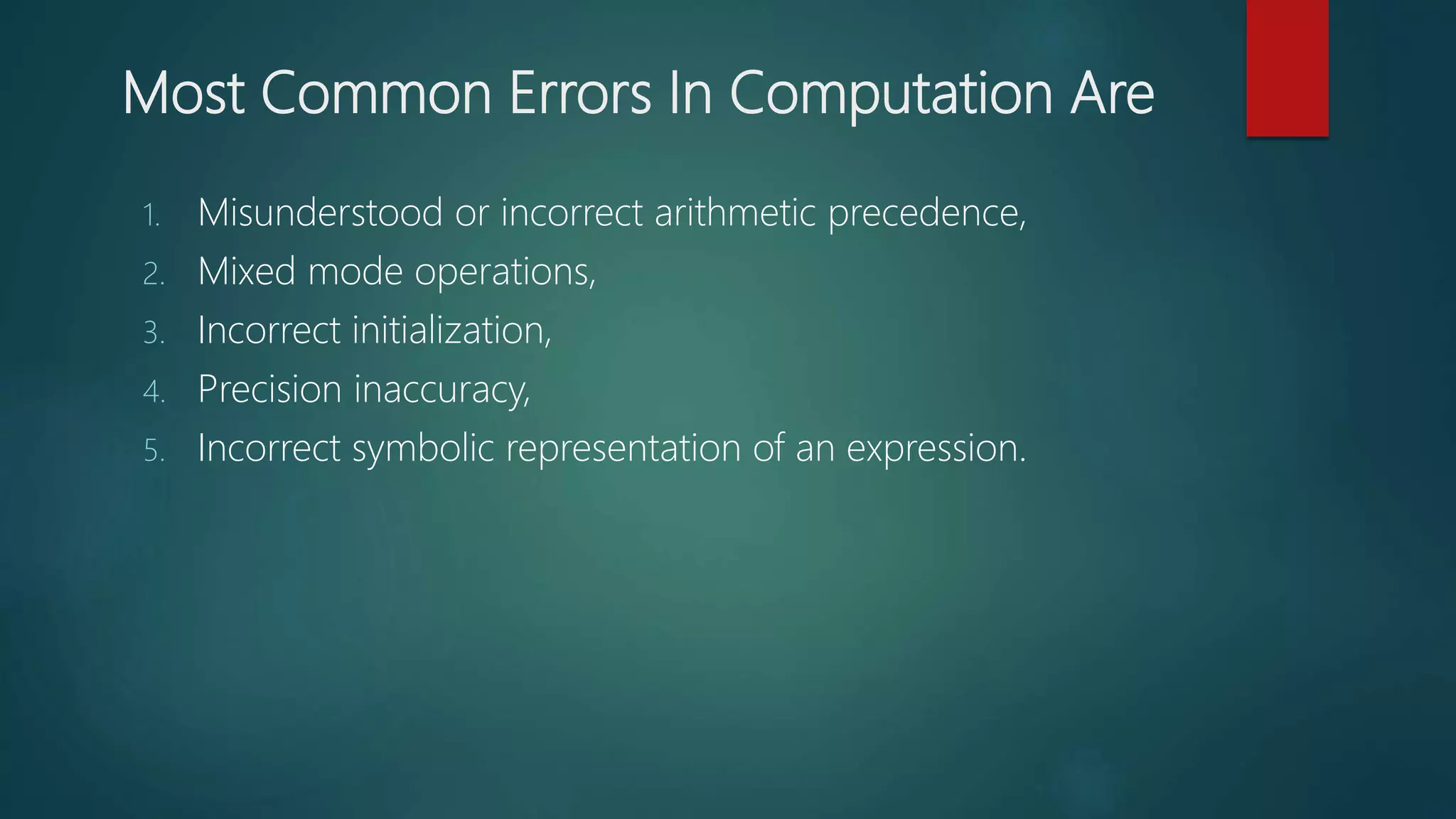 Most Common Errors In Computation Are

1. Misunderstood or incorrect arithmetic precedence,
2. Mixed mode operations,
3. Incorrect initialization,
4. Precision inaccuracy,
5. Incorrect symbolic representation of an expression.